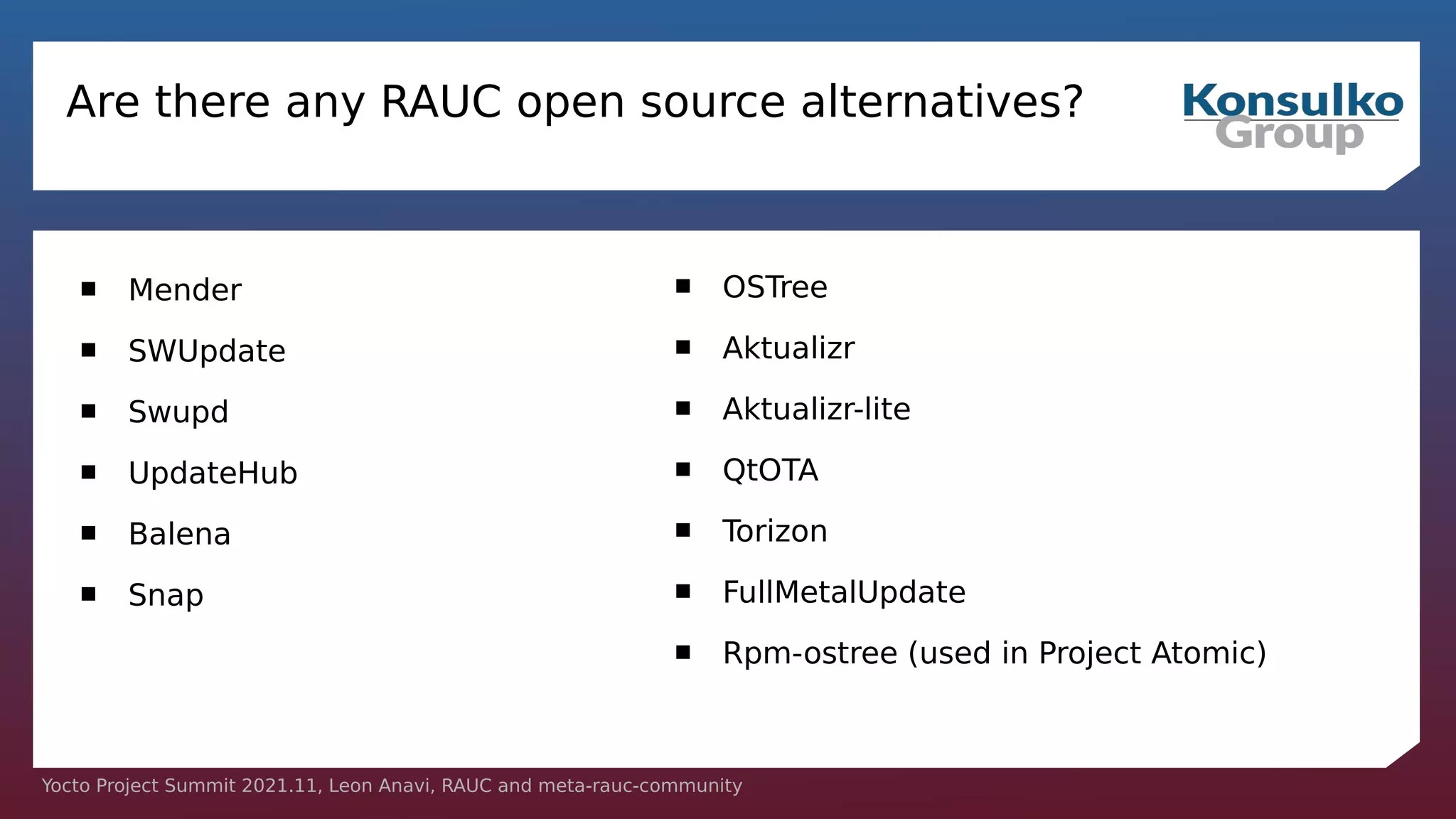 Are there any RAUC open source alternatives?

Konsulko Group

- Mender
- SWUpdate
- Swupd
- UpdateHub
- Balena
- Snap

- OSTree
- Aktualizr
- Aktualizr-lite
- QtOTA
- Torizon
- FullMetalUpdate
- Rpm-ostree (used in Project Atomic)

Yocto Project Summit 2021.11, Leon Anavi, RAUC and meta-rauc-community